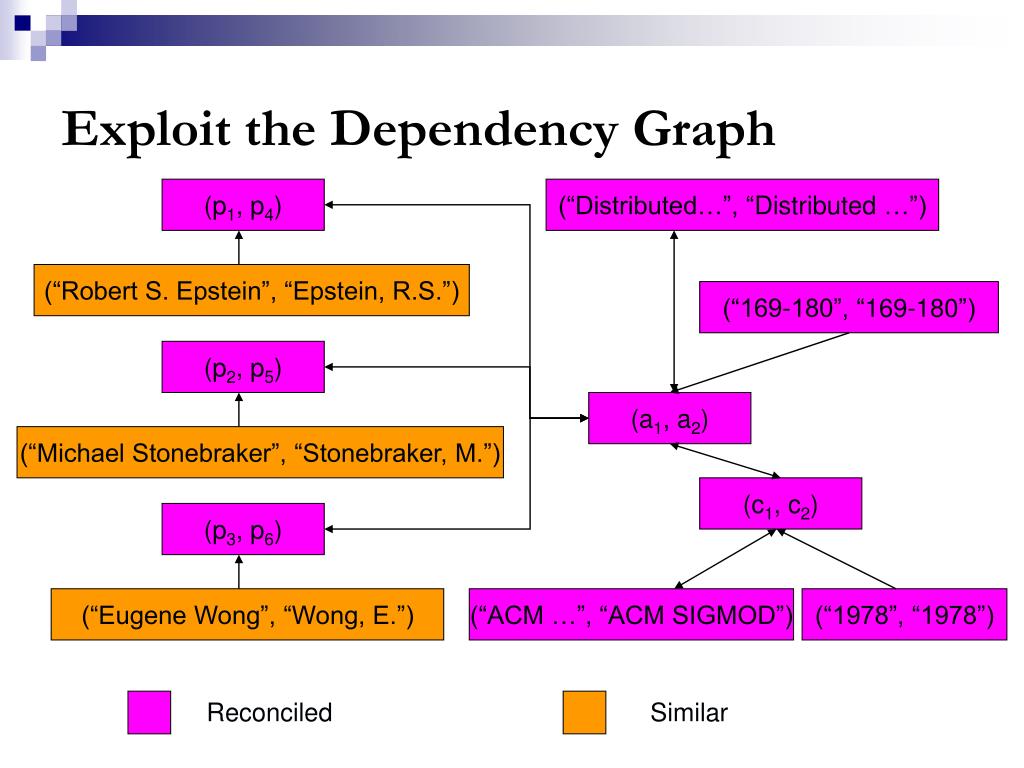 Exploit the Dependency Graph

($p_1$, $p_4$)

(“Robert S. Epstein”, “Epstein, R.S.”)

($p_2$, $p_5$)

(“Michael Stonebraker”, “Stonebraker, M.”)

($p_3$, $p_6$)

(“Eugene Wong”, “Wong, E.”)

(“Distributed…”, “Distributed …”)

(“169-180”, “169-180”)

($a_1$, $a_2$)

($c_1$, $c_2$)

(“ACM …”, “ACM SIGMOD”)

(“1978”, “1978”)

Reconciled

Similar